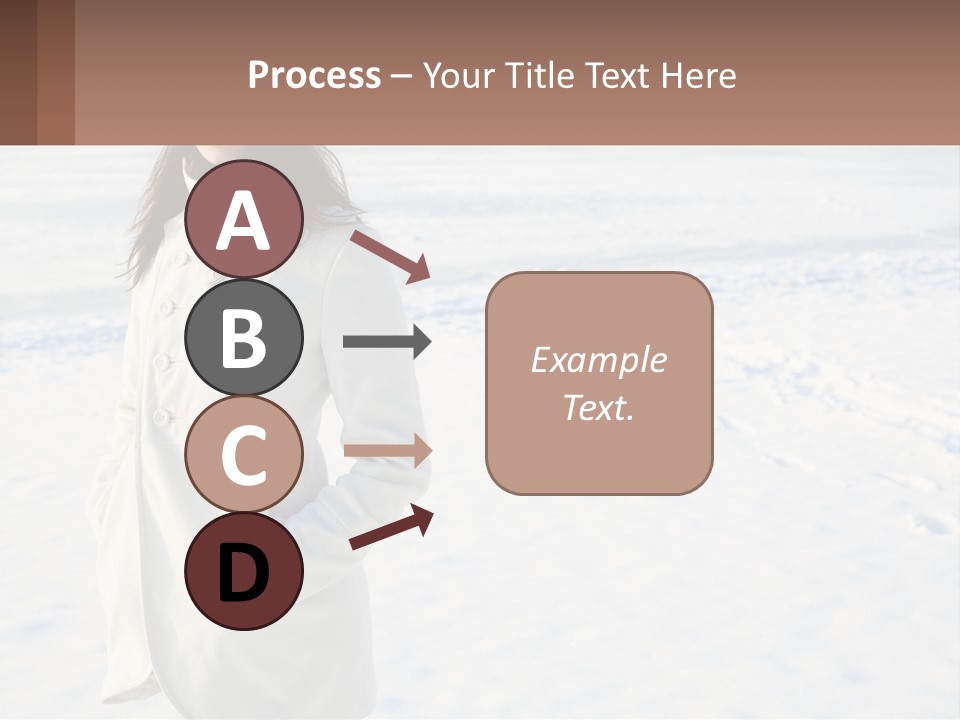 Process – Your Title Text Here

A

B

C

D

Example Text.